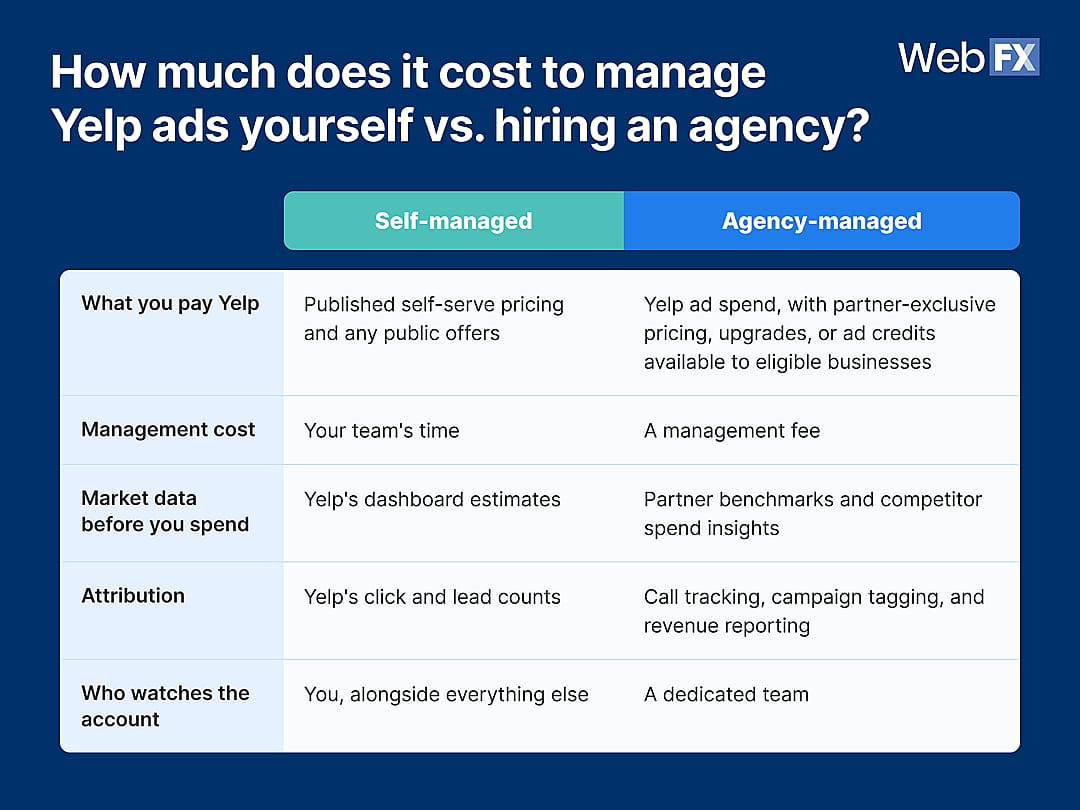 How much does it cost to manage Yelp ads yourself vs. hiring an agency?

WebFX

| | Self-managed | Agency-managed |
|---|---|---|
| What you pay Yelp | Published self-serve pricing and any public offers | Yelp ad spend, with partner-exclusive pricing, upgrades, or ad credits available to eligible businesses |
| Management cost | Your team's time | A management fee |
| Market data before you spend | Yelp's dashboard estimates | Partner benchmarks and competitor spend insights |
| Attribution | Yelp's click and lead counts | Call tracking, campaign tagging, and revenue reporting |
| Who watches the account | You, alongside everything else | A dedicated team |